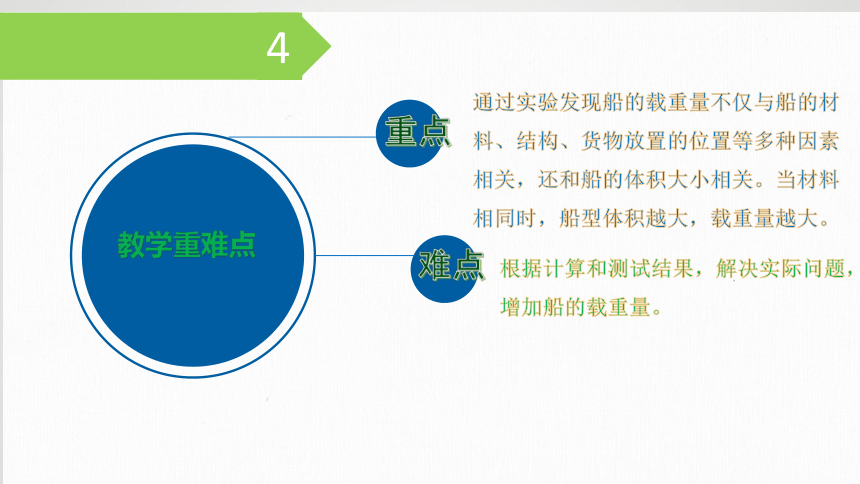 4

教学重难点

重点

通过实验发现船的载重量不仅与船的材料、结构、货物放置的位置等多种因素相关，还和船的体积大小相关。当材料相同时，船型体积越大，载重量越大。

难点

根据计算和测试结果，解决实际问题，增加船的载重量。